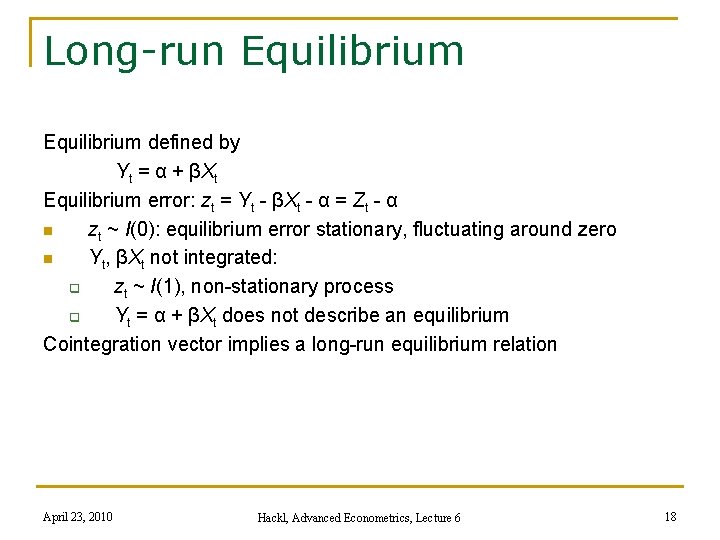 Long-run Equilibrium

Equilibrium defined by

$Y_t = \alpha + \beta X_t$

Equilibrium error: $z_t = Y_t - \beta X_t - \alpha = Z_t - \alpha$

- $z_t \sim I(0)$: equilibrium error stationary, fluctuating around zero
- $Y_t$, $\beta X_t$ not integrated:
  - $z_t \sim I(1)$, non-stationary process
  - $Y_t = \alpha + \beta X_t$ does not describe an equilibrium

Cointegration vector implies a long-run equilibrium relation

April 23, 2010

Hackl, Advanced Econometrics, Lecture 6

18